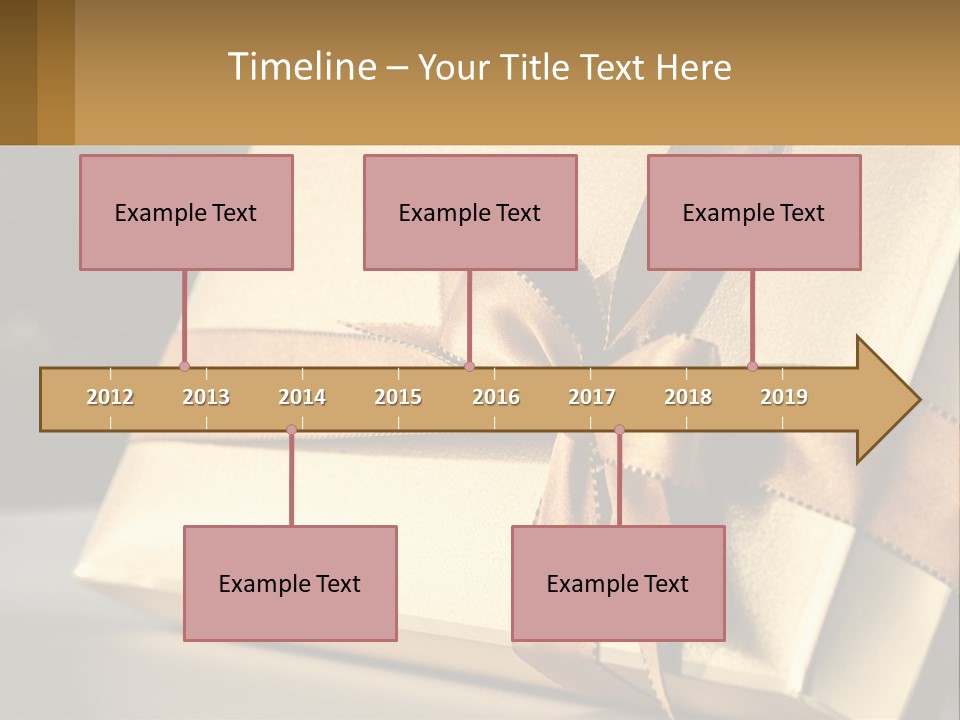 Timeline – Your Title Text Here

Example Text

Example Text

Example Text

2012 2013 2014 2015 2016 2017 2018 2019

Example Text

Example Text